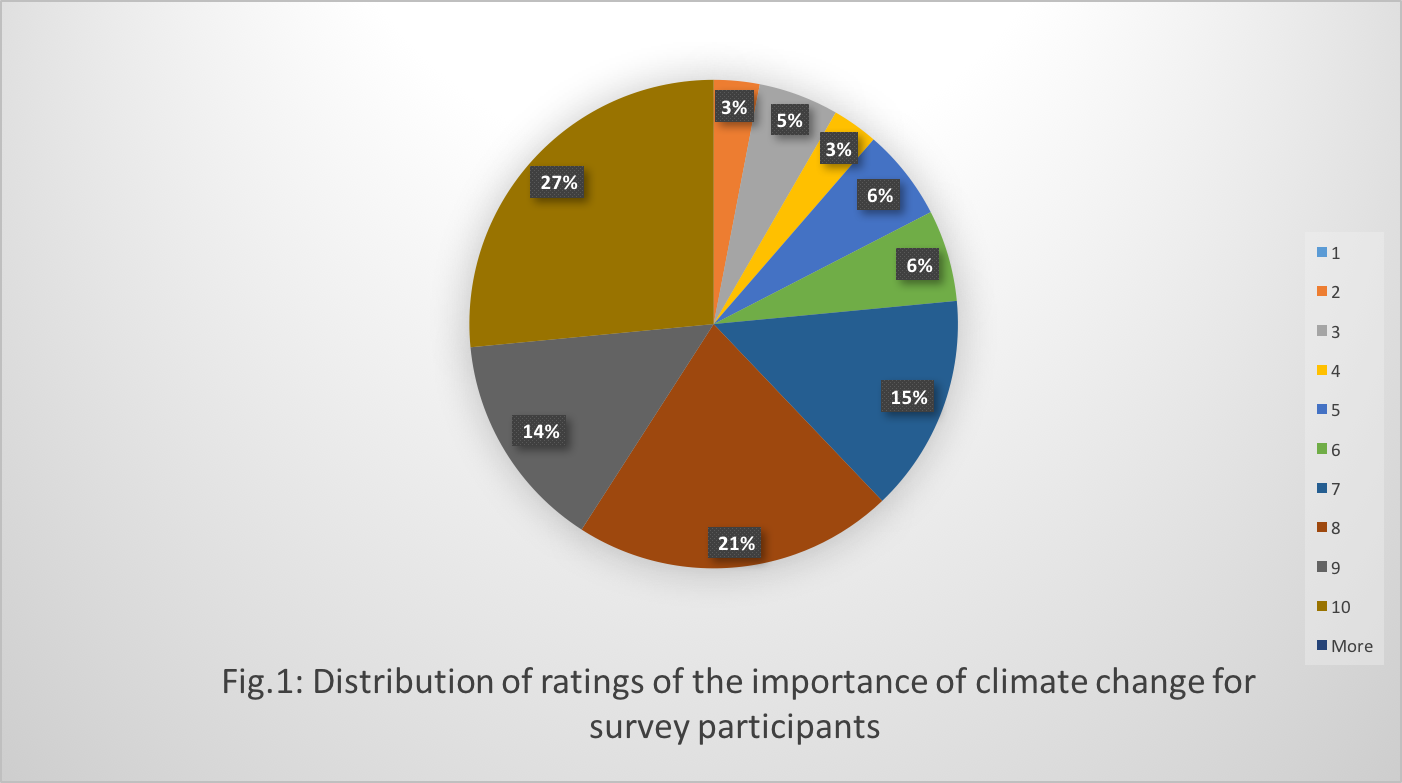 3%
5%
3%
6%
6%
15%
21%
14%
27%

1
2
3
4
5
6
7
8
9
10
More

Fig.1: Distribution of ratings of the importance of climate change for survey participants